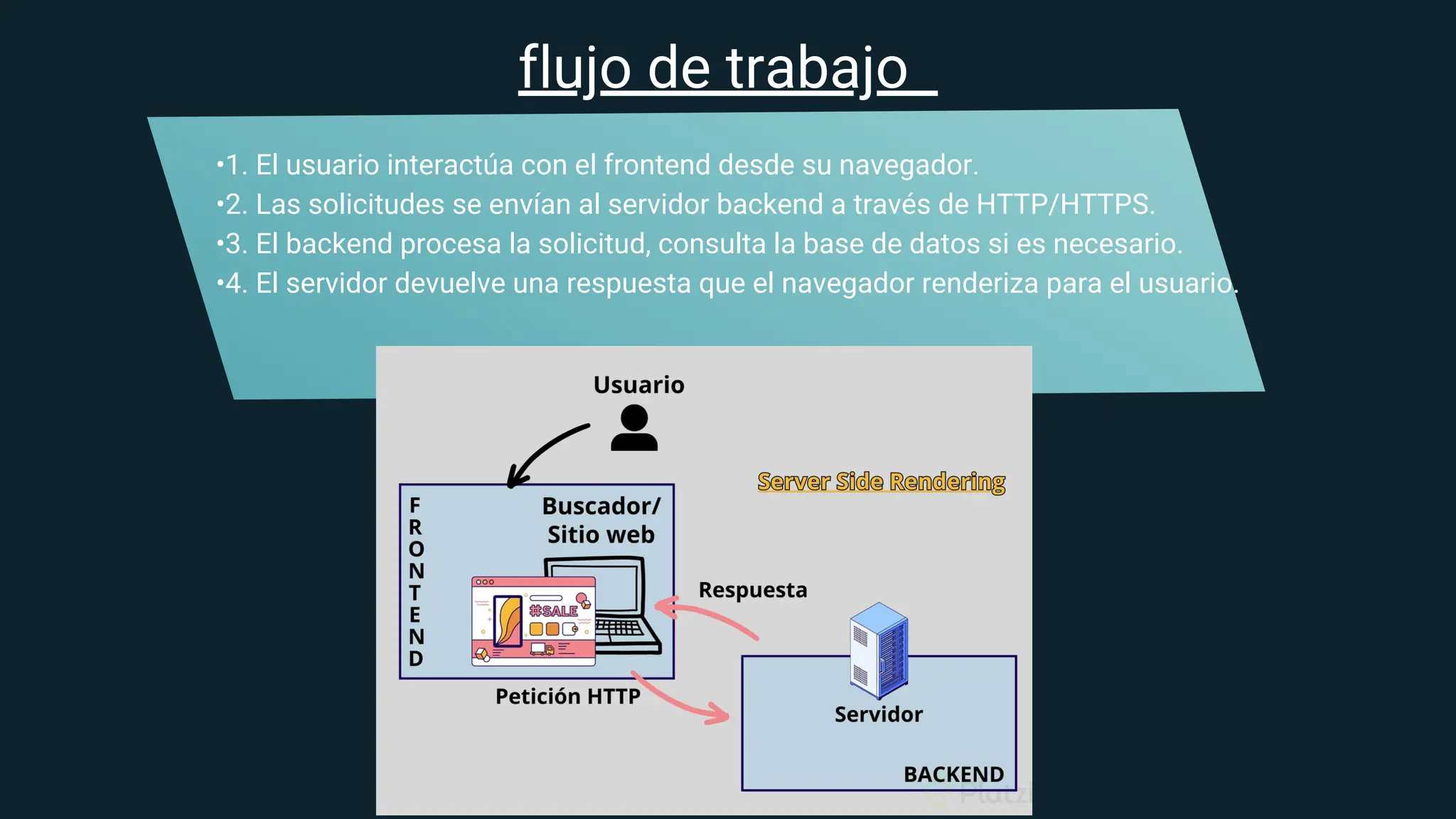 flujo de trabajo

•1. El usuario interactúa con el frontend desde su navegador.
•2. Las solicitudes se envían al servidor backend a través de HTTP/HTTPS.
•3. El backend procesa la solicitud, consulta la base de datos si es necesario.
•4. El servidor devuelve una respuesta que el navegador renderiza para el usuario.

Usuario

Server Side Rendering

FRONTEND

Buscador/ Sitio web

#SALE

Respuesta

Petición HTTP

Servidor

BACKEND

Platzi